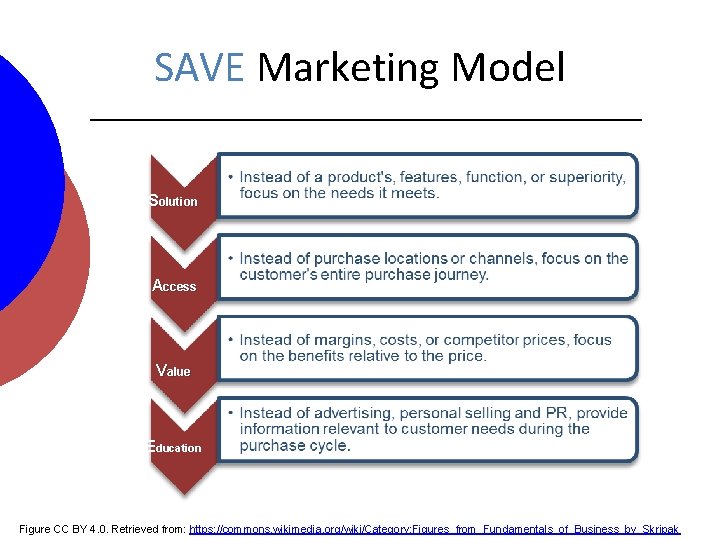 SAVE Marketing Model

Solution

• Instead of a product's, features, function, or superiority, focus on the needs it meets.

Access

• Instead of purchase locations or channels, focus on the customer's entire purchase journey.

Value

• Instead of margins, costs, or competitor prices, focus on the benefits relative to the price.

Education

• Instead of advertising, personal selling and PR, provide information relevant to customer needs during the purchase cycle.

Figure CC BY 4.0. Retrieved from: https://commons.wikimedia.org/wiki/Category:Figures_from_Fundamentals_of_Business_by_Skripak